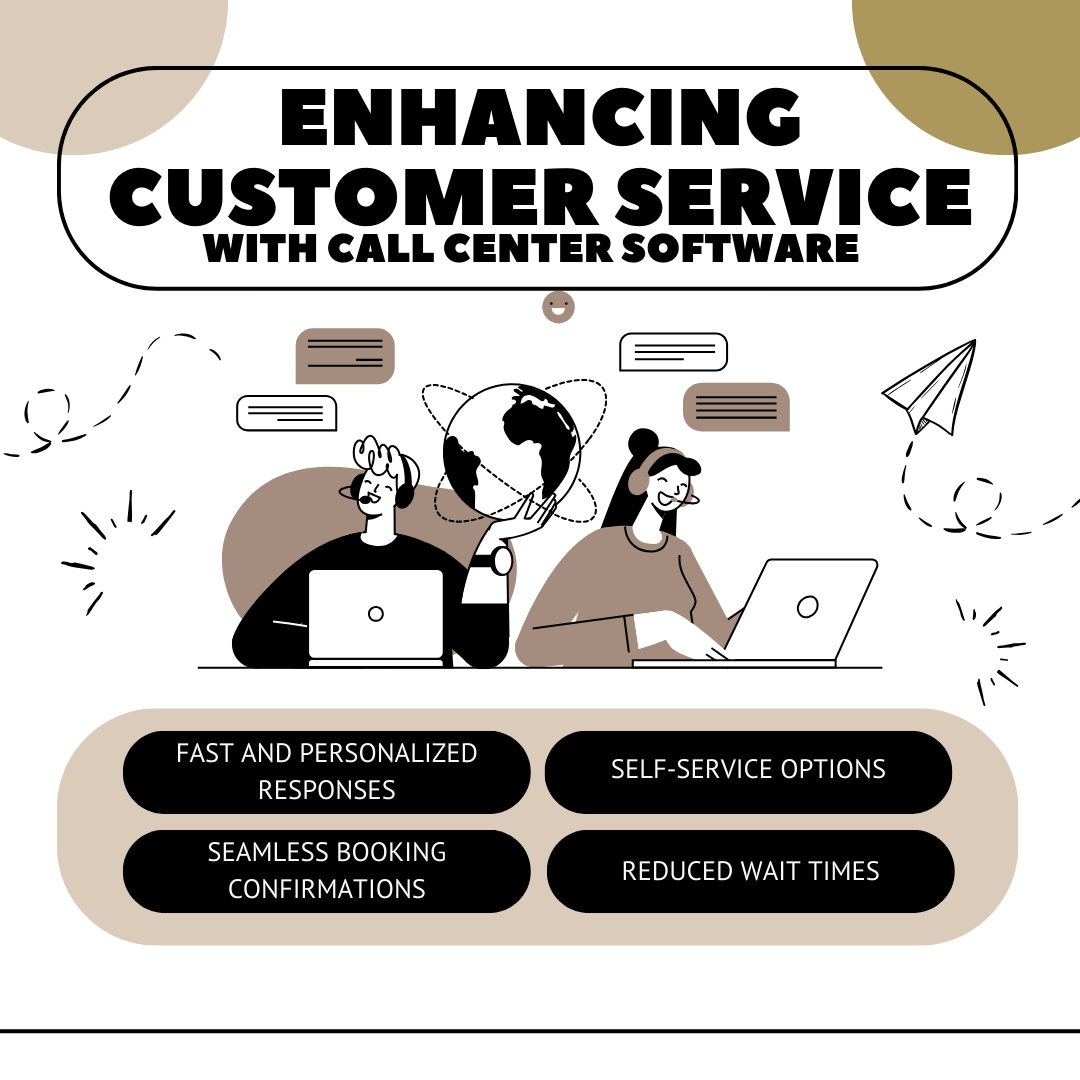 ENHANCING CUSTOMER SERVICE WITH CALL CENTER SOFTWARE

FAST AND PERSONALIZED RESPONSES

SELF-SERVICE OPTIONS

SEAMLESS BOOKING CONFIRMATIONS

REDUCED WAIT TIMES